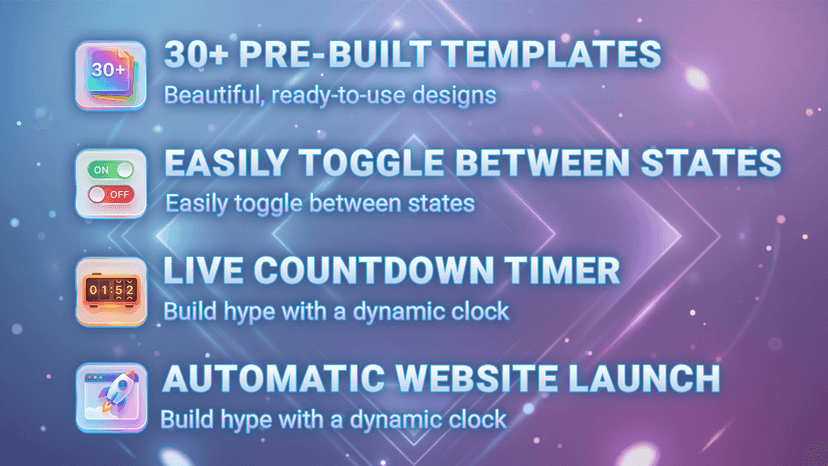 30+

30+ PRE-BUILT TEMPLATES
Beautiful, ready-to-use designs

ON
OFF

EASILY TOGGLE BETWEEN STATES
Easily toggle between states

01:52

LIVE COUNTDOWN TIMER
Build hype with a dynamic clock

AUTOMATIC WEBSITE LAUNCH
Build hype with a dynamic clock